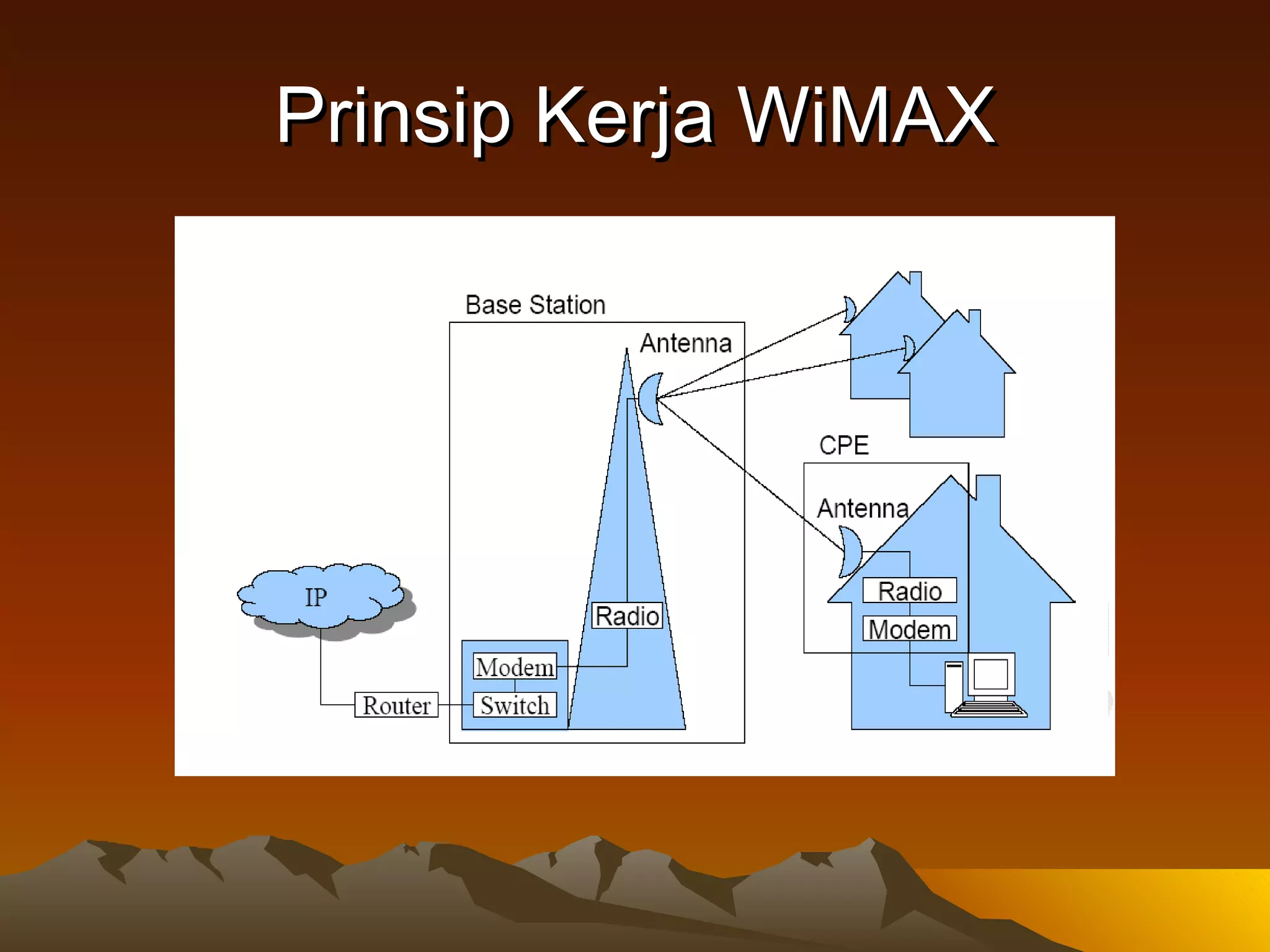 Prinsip Kerja WiMAX

Base Station

Antenna

CPE

Antenna

Radio

Modem

IP

Radio

Modem

Router

Switch